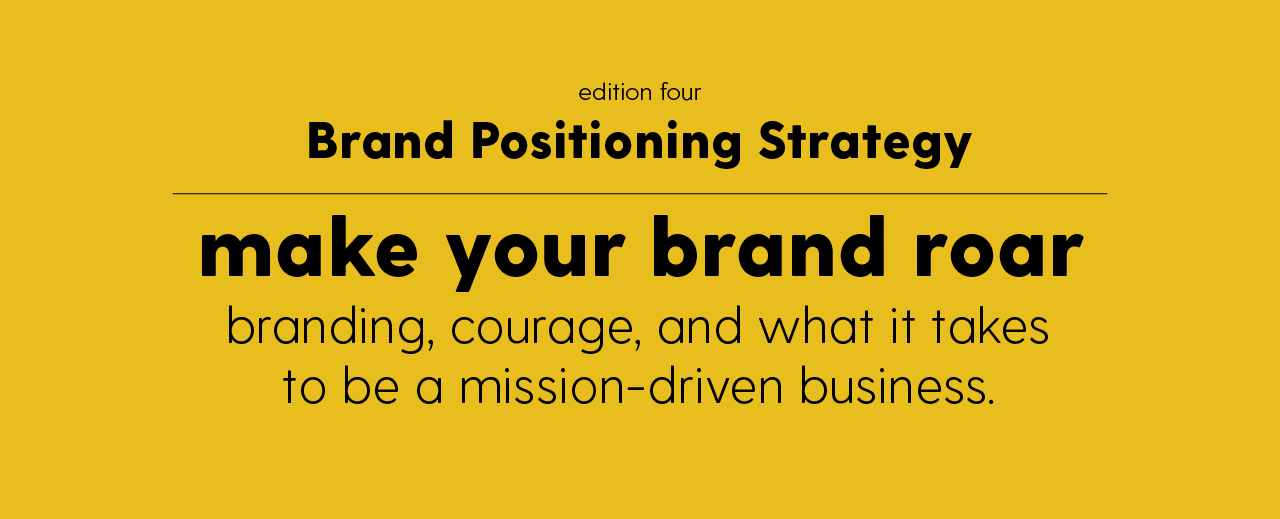 edition four

Brand Positioning Strategy

make your brand roar

branding, courage, and what it takes to be a mission-driven business.